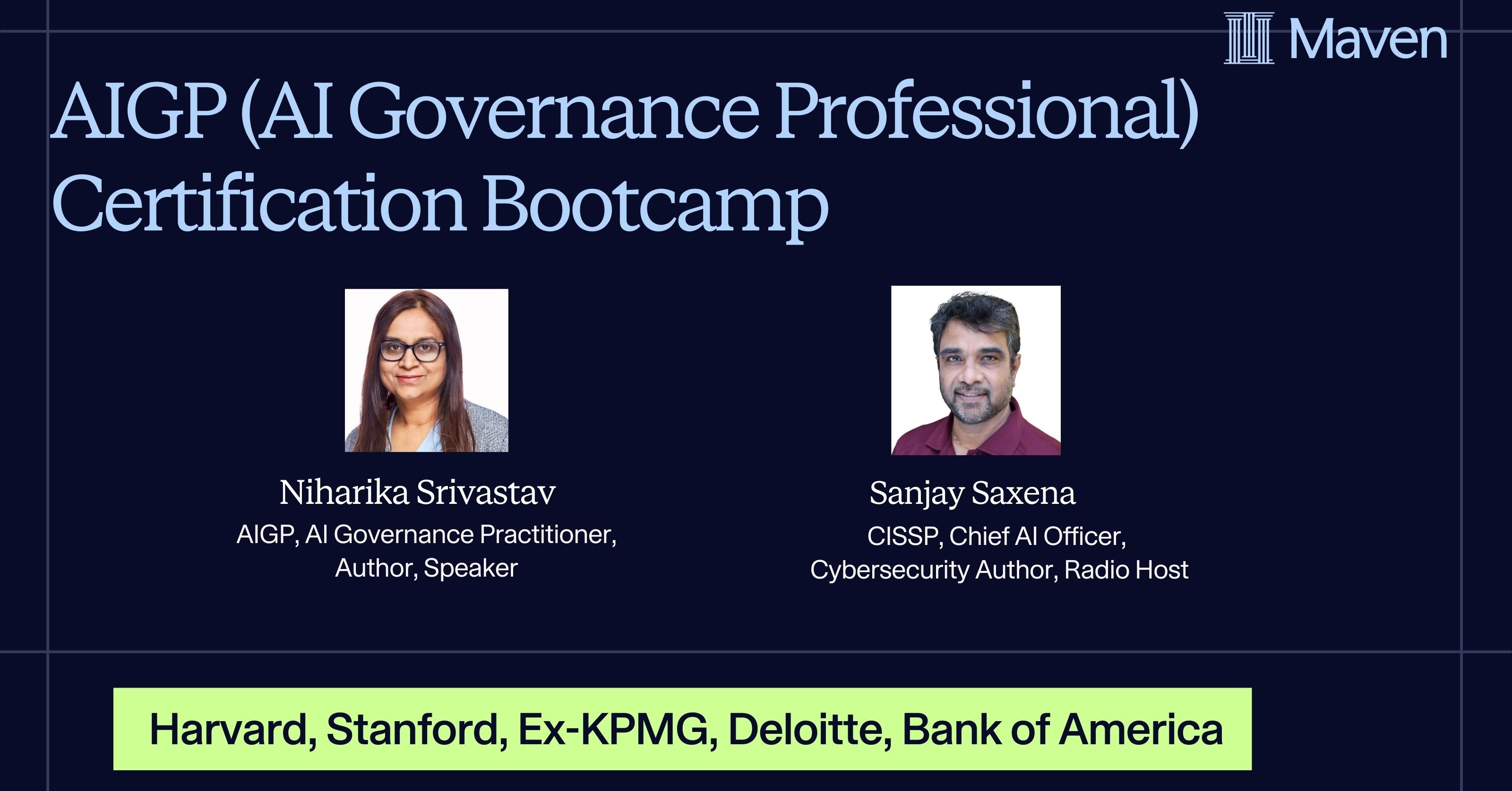 Maven

AIGP (AI Governance Professional) Certification Bootcamp

Niharika Srivastav
AIGP, AI Governance Practitioner, Author, Speaker

Sanjay Saxena
CISSP, Chief AI Officer, Cybersecurity Author, Radio Host

Harvard, Stanford, Ex-KPMG, Deloitte, Bank of America